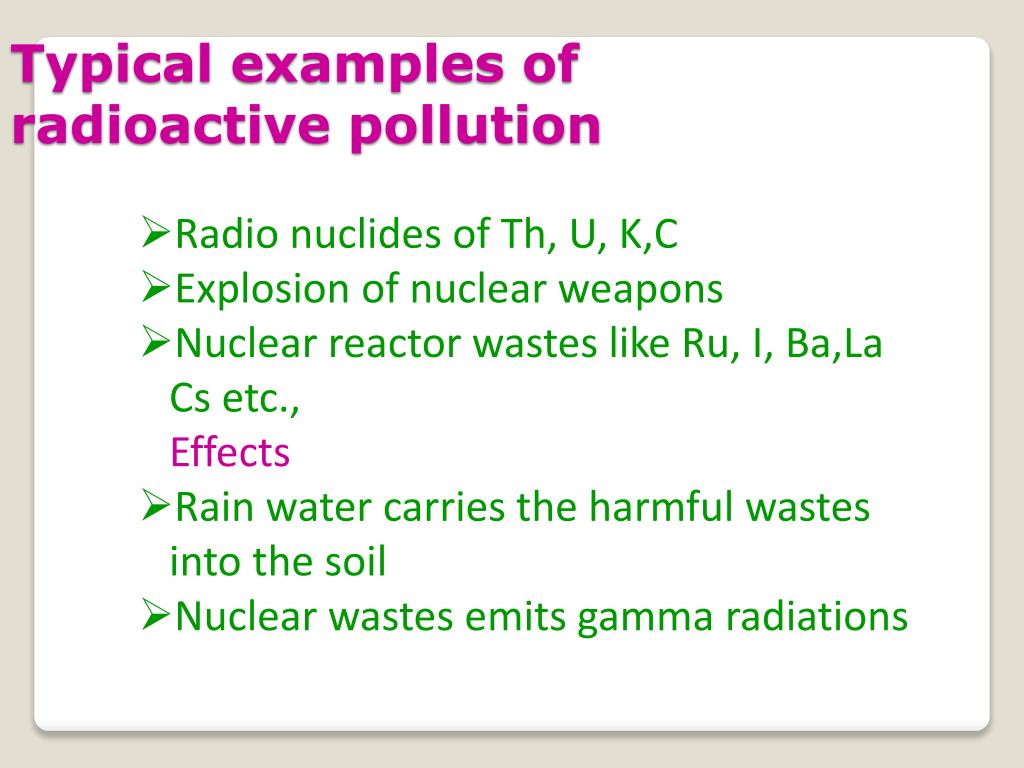 Typical examples of radioactive pollution

➢Radio nuclides of Th, U, K,C
➢Explosion of nuclear weapons
➢Nuclear reactor wastes like Ru, I, Ba,La Cs etc.,

Effects

➢Rain water carries the harmful wastes into the soil
➢Nuclear wastes emits gamma radiations